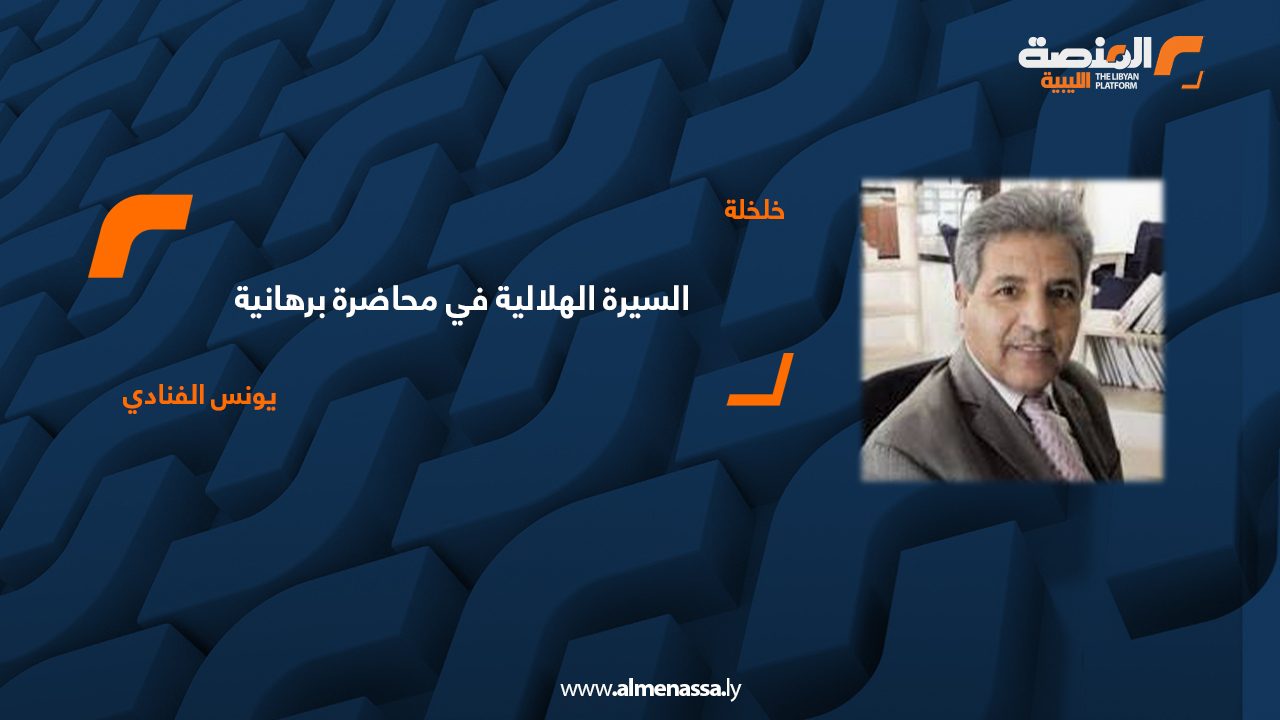 المنصة الليبية
THE LIBYAN PLATFORM

خلخلة

السيرة الهلالية في محاضرة برهانية

يونس الفنادي

www.almenassa.ly